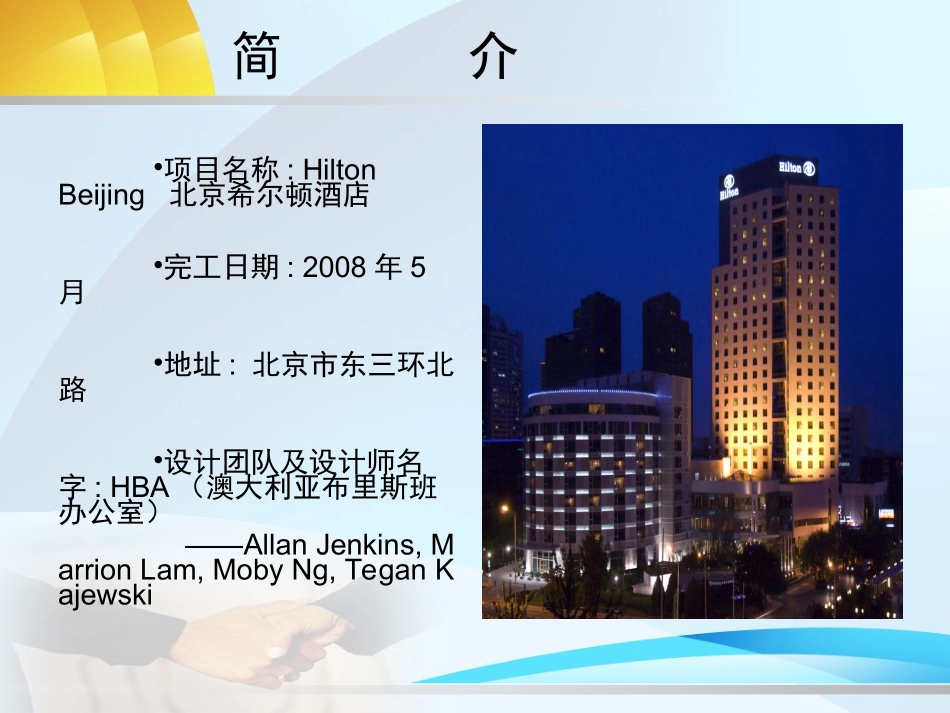 简 介

•项目名称 : Hilton Beijing 北京希尔顿酒店

•完工日期 : 2008 年 5 月

•地址： 北京市东三环北路

•设计团队及设计师名字 : HBA （澳大利亚布里斯班办公室）

——Allan Jenkins, Marrion Lam, Moby Ng, Tegan Kajewski

Hilton

Hilton